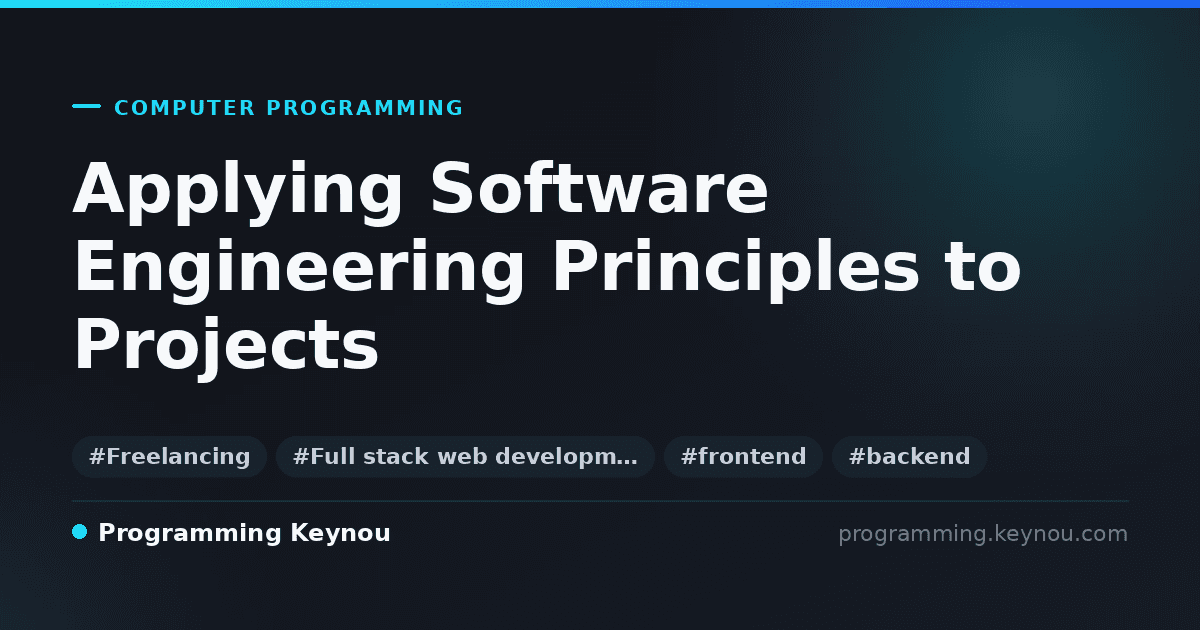 COMPUTER PROGRAMMING

Applying Software Engineering Principles to Projects

#Freelancing #Full stack web developm… #frontend #backend

Programming Keynou

programming.keynou.com